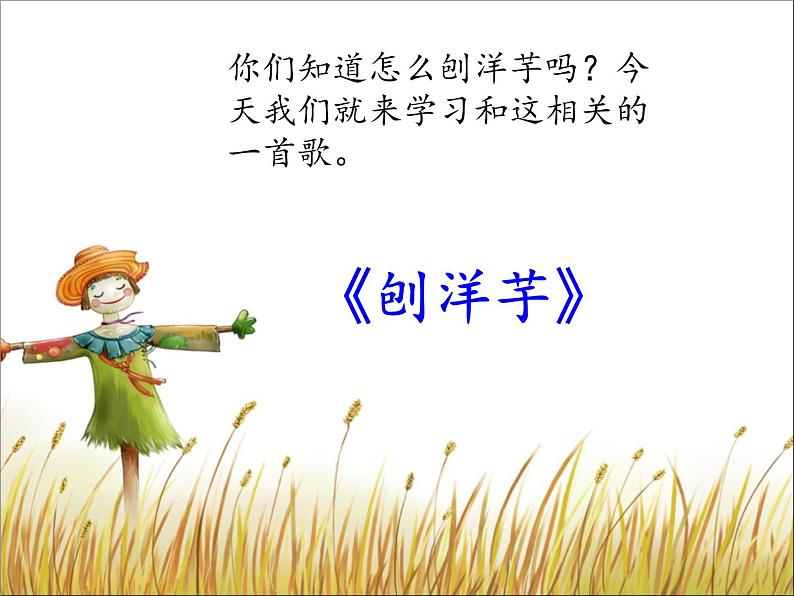 你们知道怎么刨洋芋吗？今天我们就来学习和这相关的一首歌。

《刨洋芋》